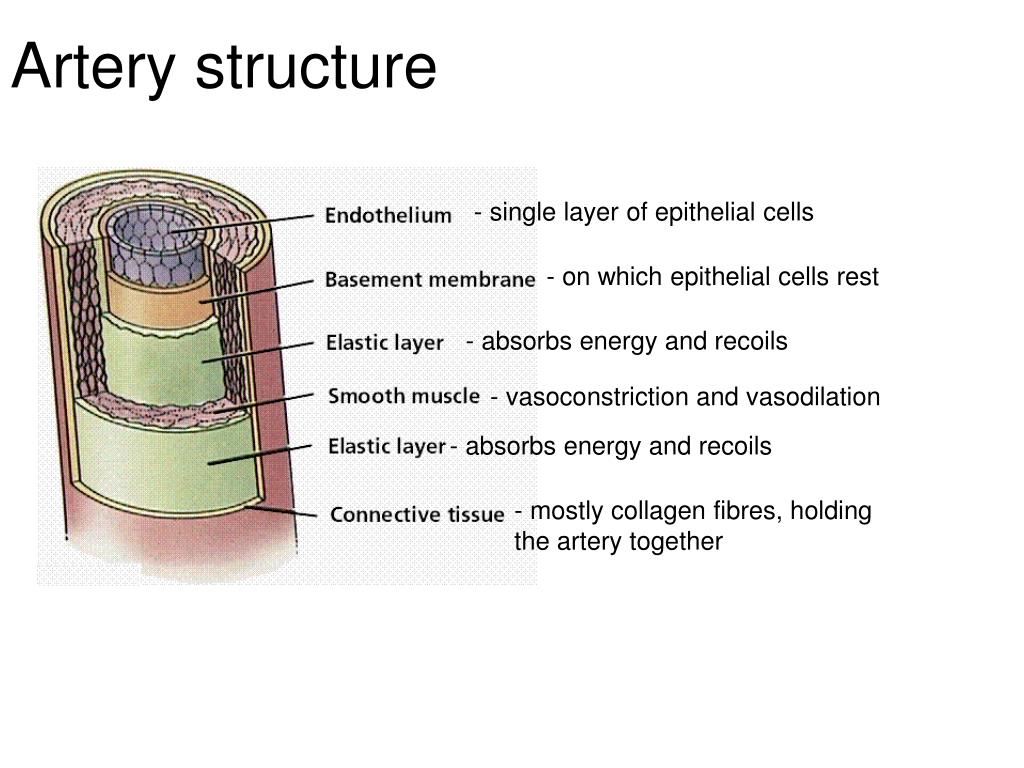 Artery structure

Endothelium - single layer of epithelial cells

Basement membrane - on which epithelial cells rest

Elastic layer - absorbs energy and recoils

Smooth muscle - vasoconstriction and vasodilation

Elastic layer - absorbs energy and recoils

Connective tissue - mostly collagen fibres, holding the artery together